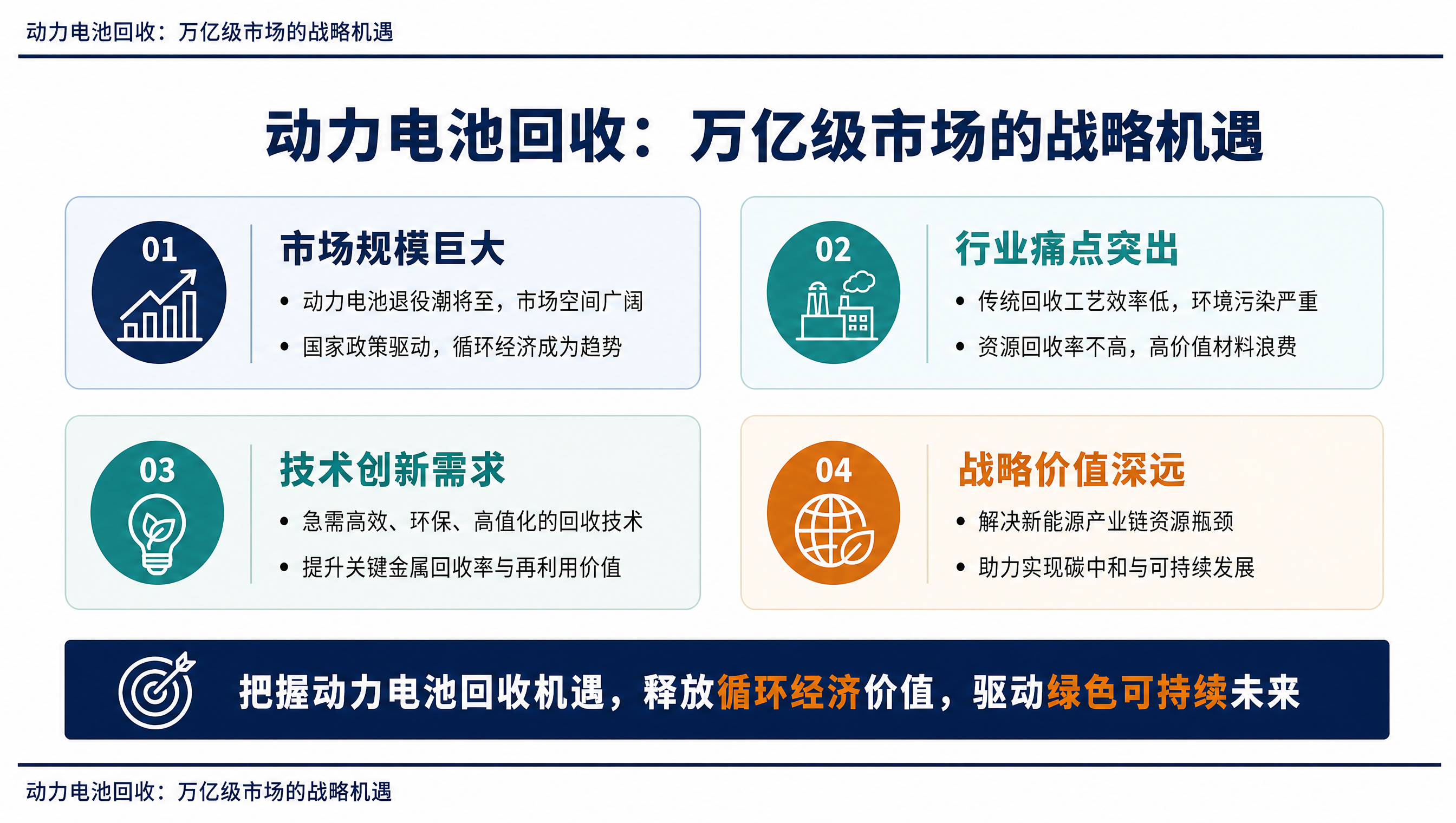 动力电池回收：万亿级市场的战略机遇

动力电池回收：万亿级市场的战略机遇

01
市场规模巨大
• 动力电池退役潮将至，市场空间广阔
• 国家政策驱动，循环经济成为趋势

02
行业痛点突出
• 传统回收工艺效率低，环境污染严重
• 资源回收率不高，高价值材料浪费

03
技术创新需求
• 急需高效、环保、高值化的回收技术
• 提升关键金属回收率与再利用价值

04
战略价值深远
• 解决新能源产业链资源瓶颈
• 助力实现碳中和与可持续发展

把握动力电池回收机遇，释放循环经济价值，驱动绿色可持续未来

动力电池回收：万亿级市场的战略机遇